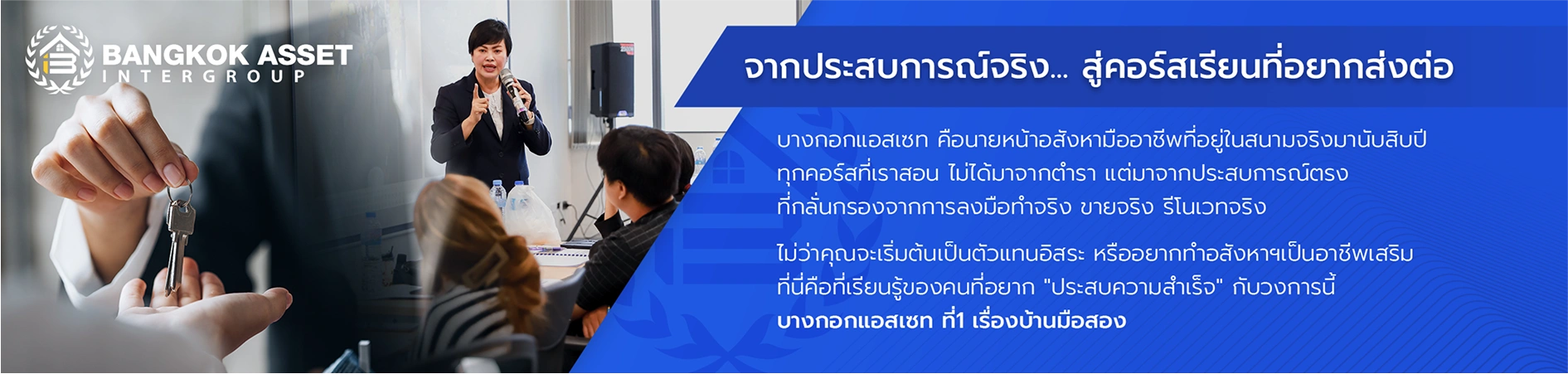 BANGKOK ASSET
INTERGROUP

จากประสบการณ์จริง... สู่คอร์สเรียนที่อยากส่งต่อ

บางกอกแอสเซท คือนายหน้าอสังหามืออาชีพที่อยู่ในสนามจริงมานับสิบปี ทุกคอร์สที่เราสอน ไม่ได้มาจากตำรา แต่มาจากประสบการณ์ตรง ที่กลั่นกรองจากการลงมือทำจริง ขายจริง รีโนเวทจริง

ไม่ว่าคุณจะเริ่มต้นเป็นตัวแทนอิสระ หรืออยากทำอสังหาฯเป็นอาชีพเสริม ที่นี่คือที่เรียนรู้ของคนที่อยาก "ประสบความสำเร็จ" กับวงการนี้
บางกอกแอสเซท ที่1 เรื่องบ้านมือสอง